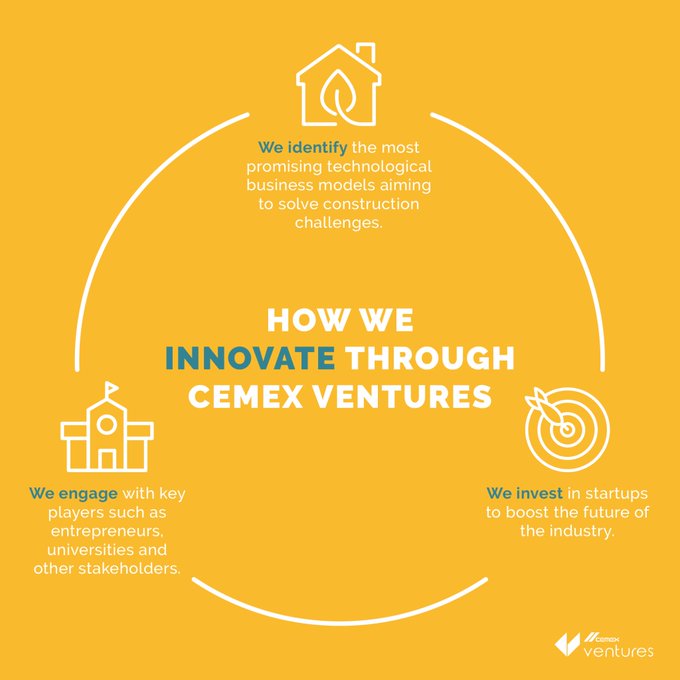 We identify the most promising technological business models aiming to solve construction challenges.

HOW WE INNOVATE THROUGH CEMEX VENTURES

We engage with key players such as entrepreneurs, universities and other stakeholders.

We invest in startups to boost the future of the industry.

CEMEX ventures